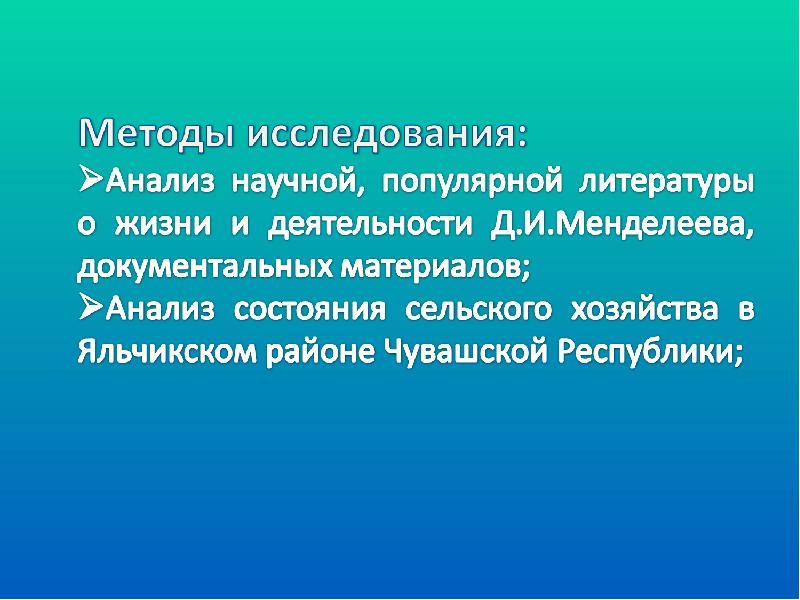 Методы исследования:

➢Анализ научной, популярной литературы о жизни и деятельности Д.И.Менделеева, документальных материалов;

➢Анализ состояния сельского хозяйства в Яльчикском районе Чувашской Республики;